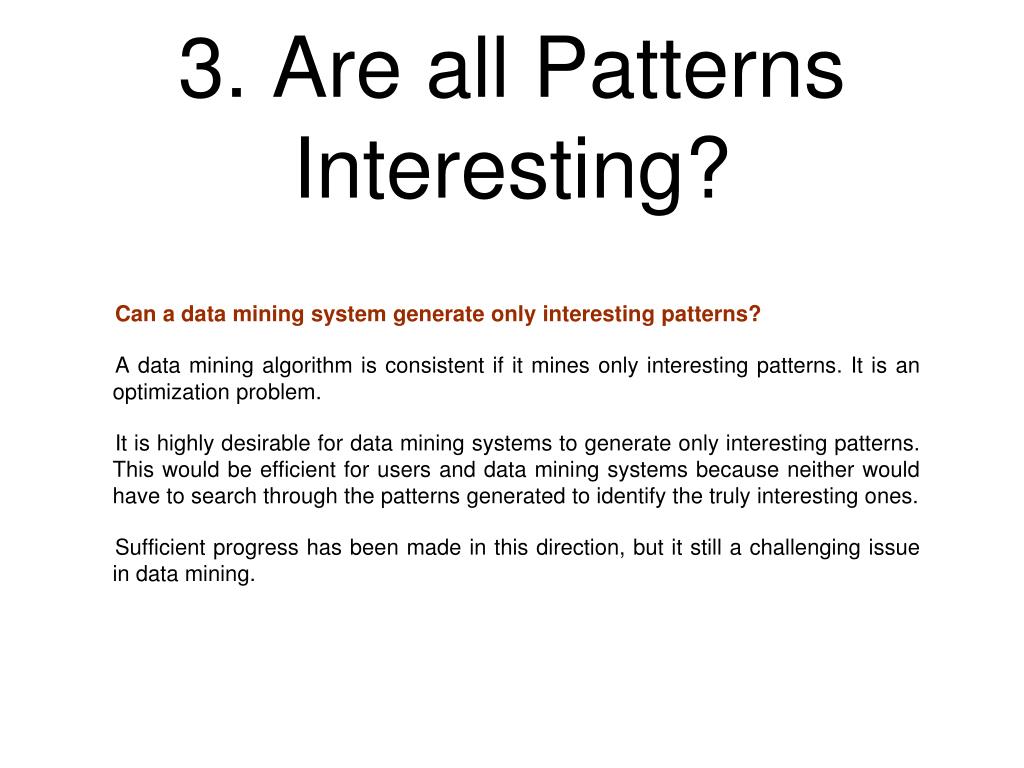 3. Are all Patterns Interesting?

Can a data mining system generate only interesting patterns?

A data mining algorithm is consistent if it mines only interesting patterns. It is an optimization problem.

It is highly desirable for data mining systems to generate only interesting patterns. This would be efficient for users and data mining systems because neither would have to search through the patterns generated to identify the truly interesting ones.

Sufficient progress has been made in this direction, but it still a challenging issue in data mining.